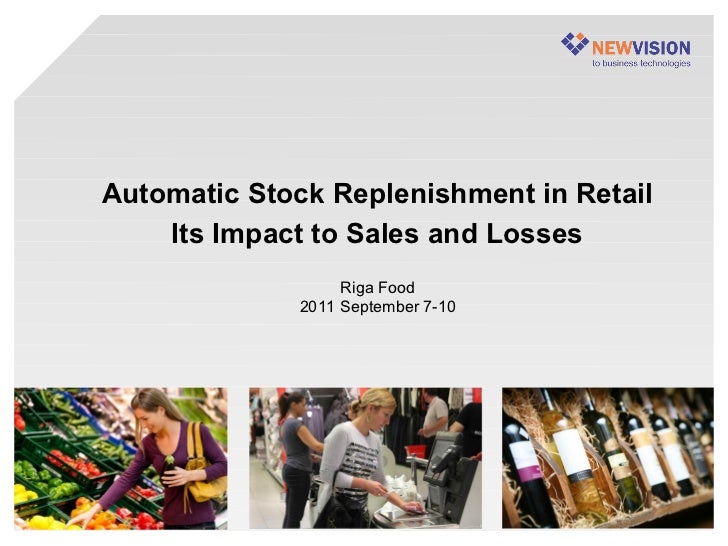 NEWVISION
to business technologies

Automatic Stock Replenishment in Retail
Its Impact to Sales and Losses

Riga Food
2011 September 7-10